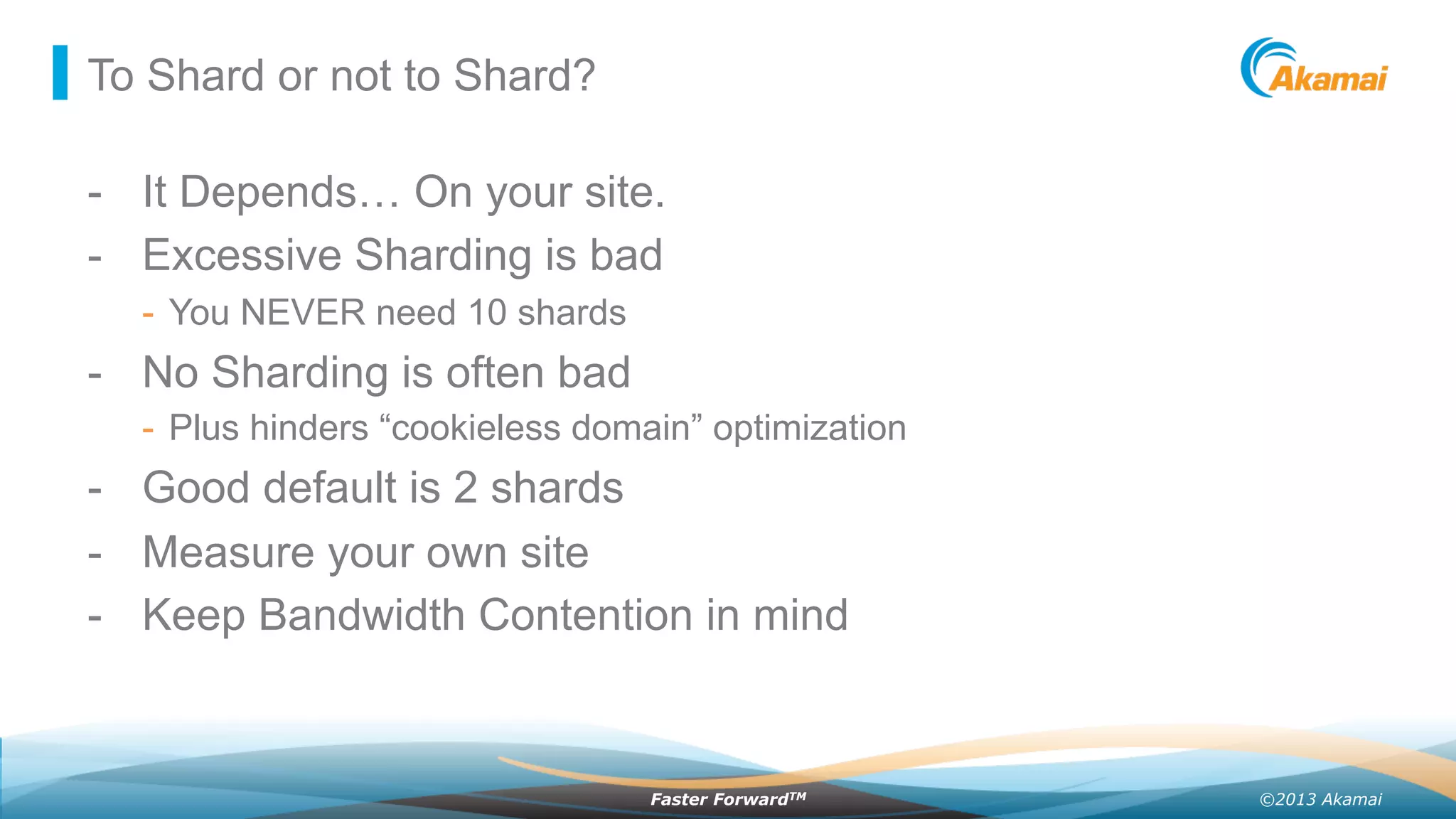 To Shard or not to Shard?

Akamai

- It Depends… On your site.
- Excessive Sharding is bad
  - You NEVER need 10 shards
- No Sharding is often bad
  - Plus hinders “cookieless domain” optimization
- Good default is 2 shards
- Measure your own site
- Keep Bandwidth Contention in mind

Faster Forward™

©2013 Akamai